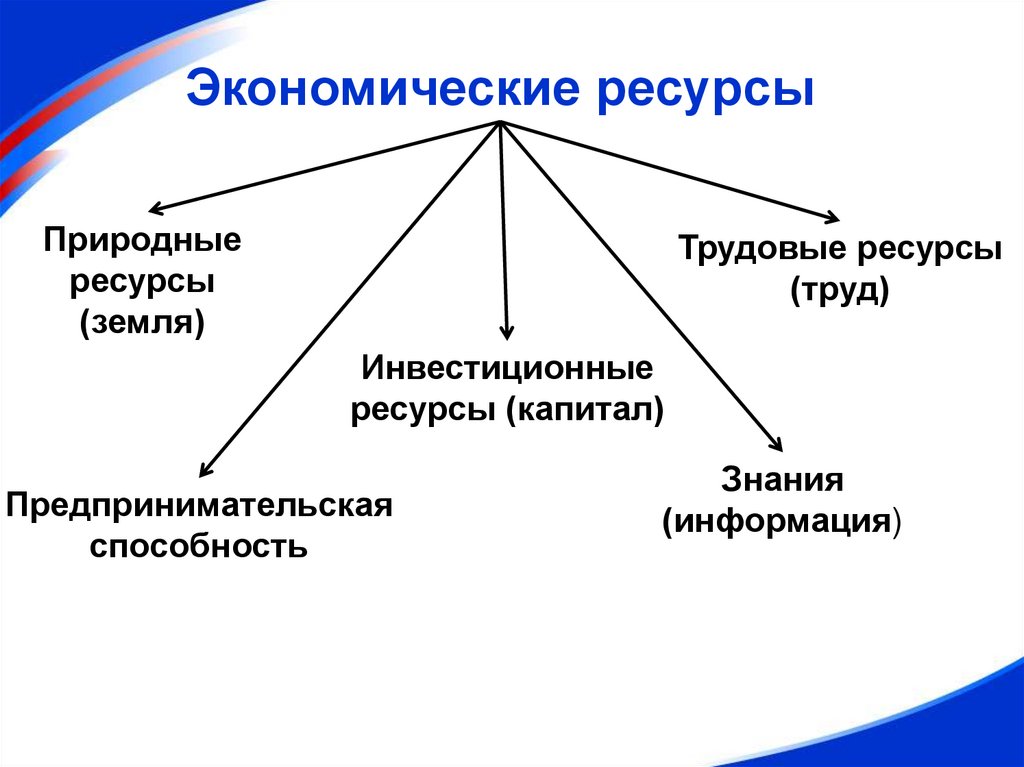 Экономические ресурсы

Природные ресурсы (земля)

Трудовые ресурсы (труд)

Инвестиционные ресурсы (капитал)

Предпринимательская способность

Знания (информация)